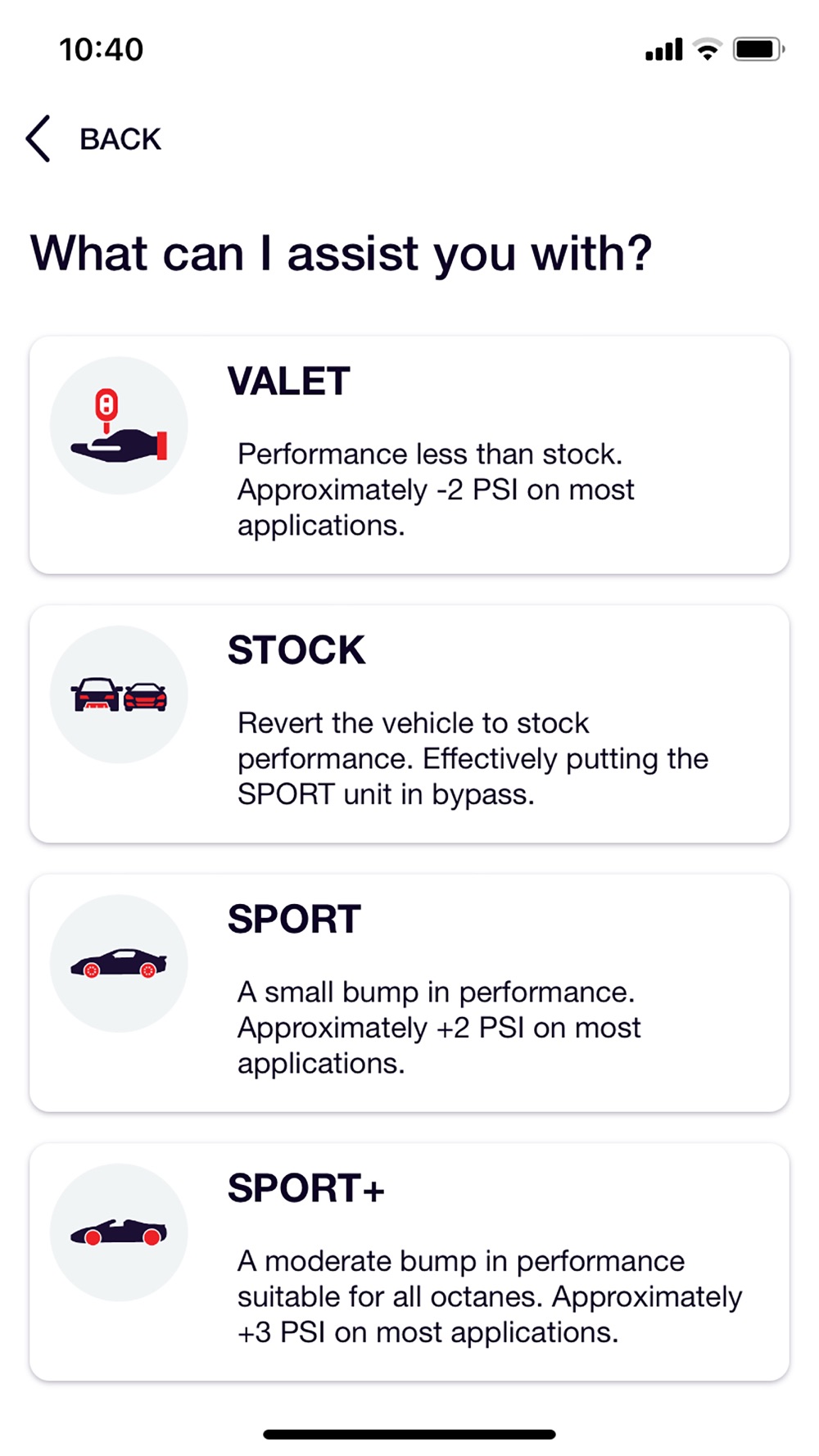 10:40

BACK

What can I assist you with?

VALET

Performance less than stock. Approximately -2 PSI on most applications.

STOCK

Revert the vehicle to stock performance. Effectively putting the SPORT unit in bypass.

SPORT

A small bump in performance. Approximately +2 PSI on most applications.

SPORT+

A moderate bump in performance suitable for all octanes. Approximately +3 PSI on most applications.